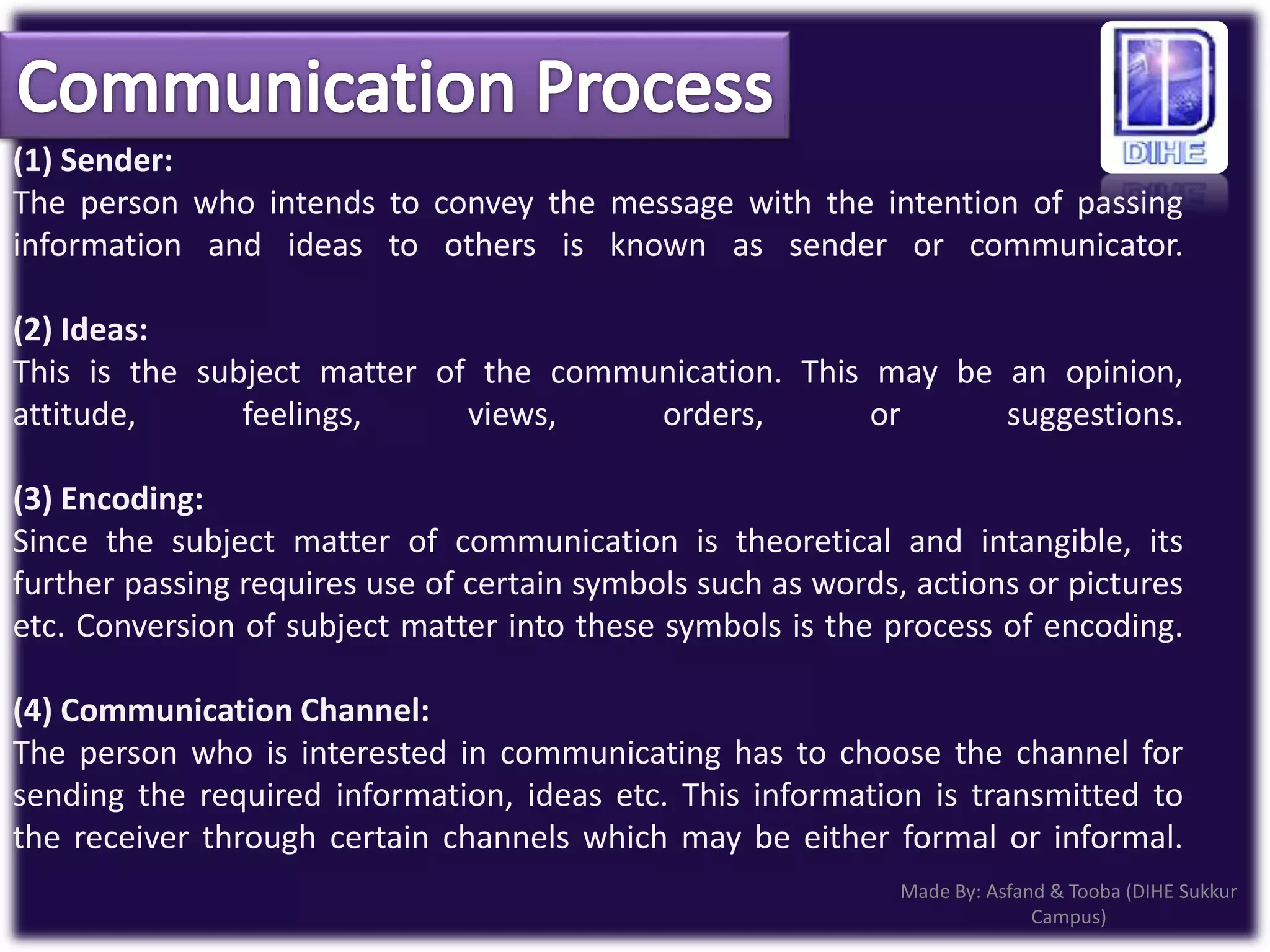 Communication Process

DIHE

(1) Sender:
The person who intends to convey the message with the intention of passing information and ideas to others is known as sender or communicator.

(2) Ideas:
This is the subject matter of the communication. This may be an opinion, attitude, feelings, views, orders, or suggestions.

(3) Encoding:
Since the subject matter of communication is theoretical and intangible, its further passing requires use of certain symbols such as words, actions or pictures etc. Conversion of subject matter into these symbols is the process of encoding.

(4) Communication Channel:
The person who is interested in communicating has to choose the channel for sending the required information, ideas etc. This information is transmitted to the receiver through certain channels which may be either formal or informal.

Made By: Asfand & Tooba (DIHE Sukkur Campus)